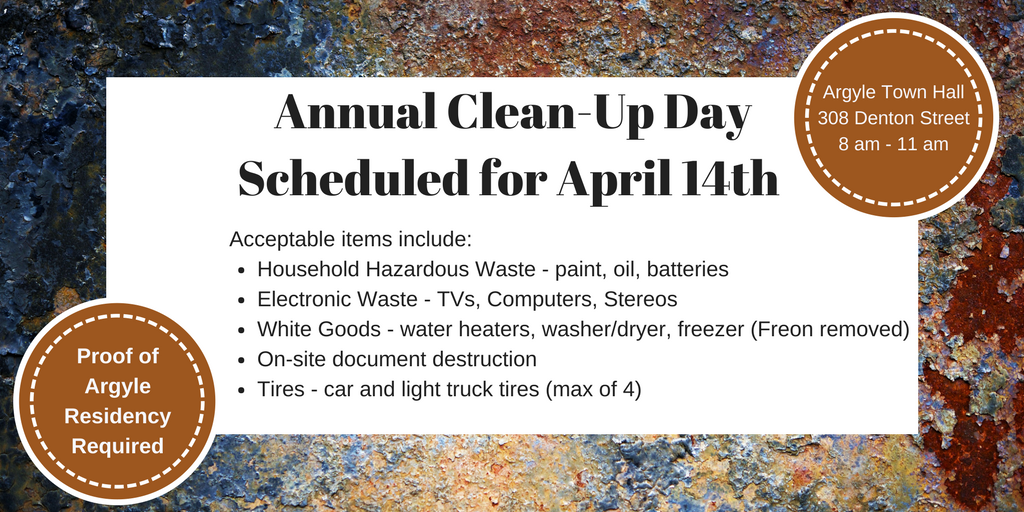 Annual Clean-Up Day
Scheduled for April 14th

Argyle Town Hall
308 Denton Street
8 am - 11 am

Acceptable items include:
- Household Hazardous Waste - paint, oil, batteries
- Electronic Waste - TVs, Computers, Stereos
- White Goods - water heaters, washer/dryer, freezer (Freon removed)
- On-site document destruction
- Tires - car and light truck tires (max of 4)

Proof of Argyle Residency Required